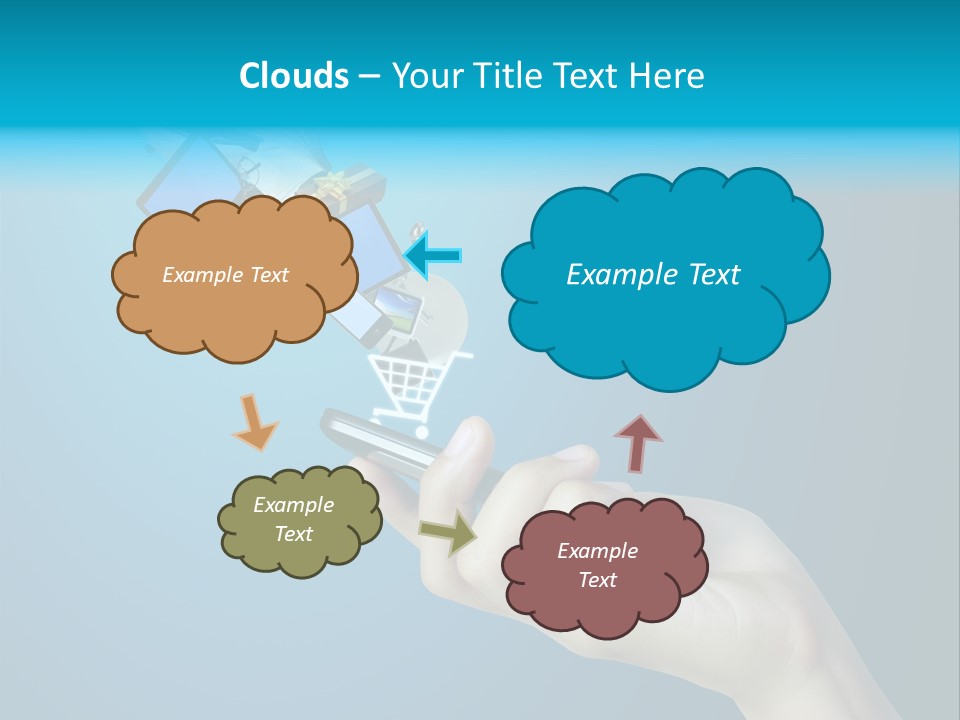 Clouds – Your Title Text Here

Example Text

Example Text

Example Text

Example Text